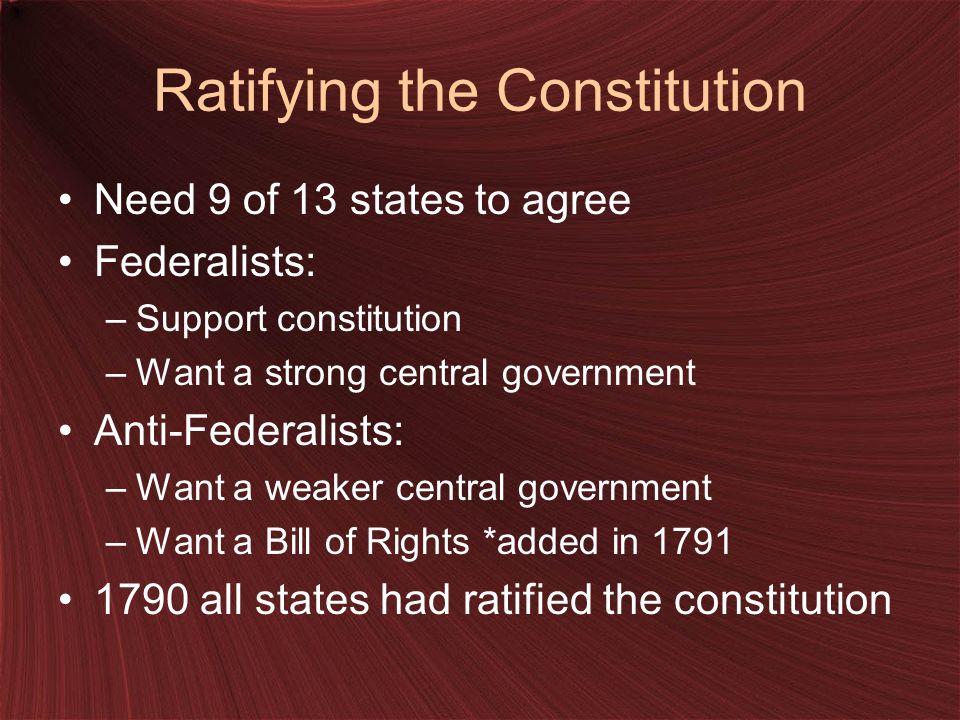 Ratifying the Constitution

• Need 9 of 13 states to agree
• Federalists:
– Support constitution
– Want a strong central government
• Anti-Federalists:
– Want a weaker central government
– Want a Bill of Rights *added in 1791
• 1790 all states had ratified the constitution